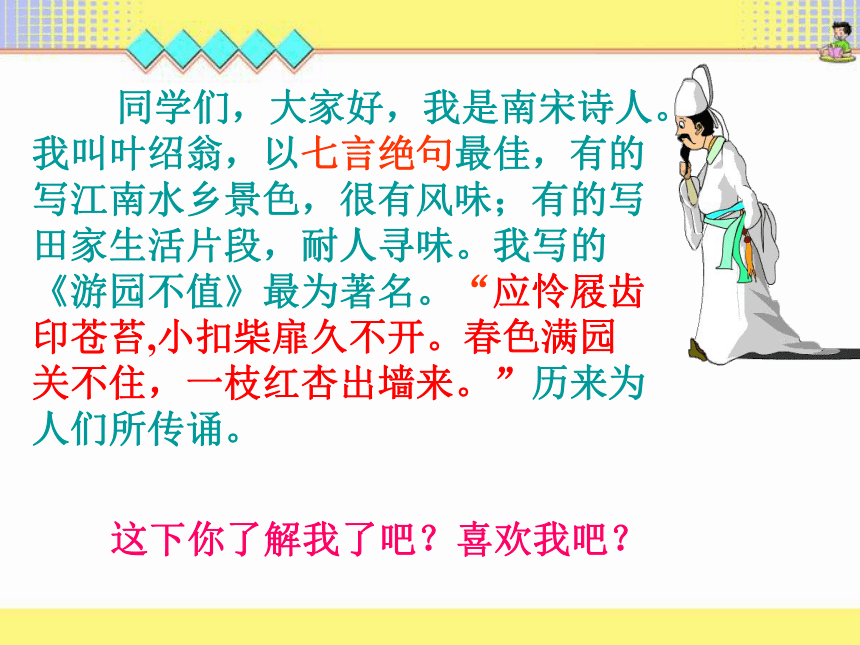 同学们，大家好，我是南宋诗人。我叫叶绍翁，以七言绝句最佳，有的写江南水乡景色，很有风味；有的写田家生活片段，耐人寻味。我写的《游园不值》最为著名。“应怜屐齿印苍苔,小扣柴扉久不开。春色满园关不住，一枝红杏出墙来。”历来为人们所传诵。

这下你了解我了吧？喜欢我吧？